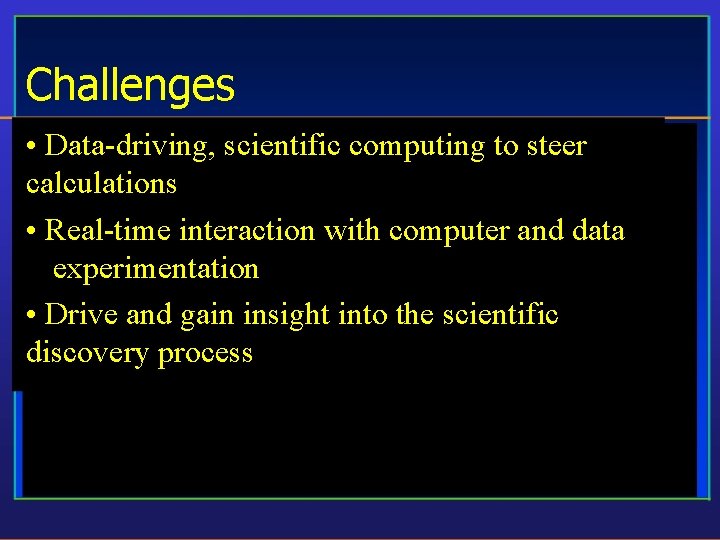 Challenges

• Data-driving, scientific computing to steer calculations

• Real-time interaction with computer and data experimentation

• Drive and gain insight into the scientific discovery process